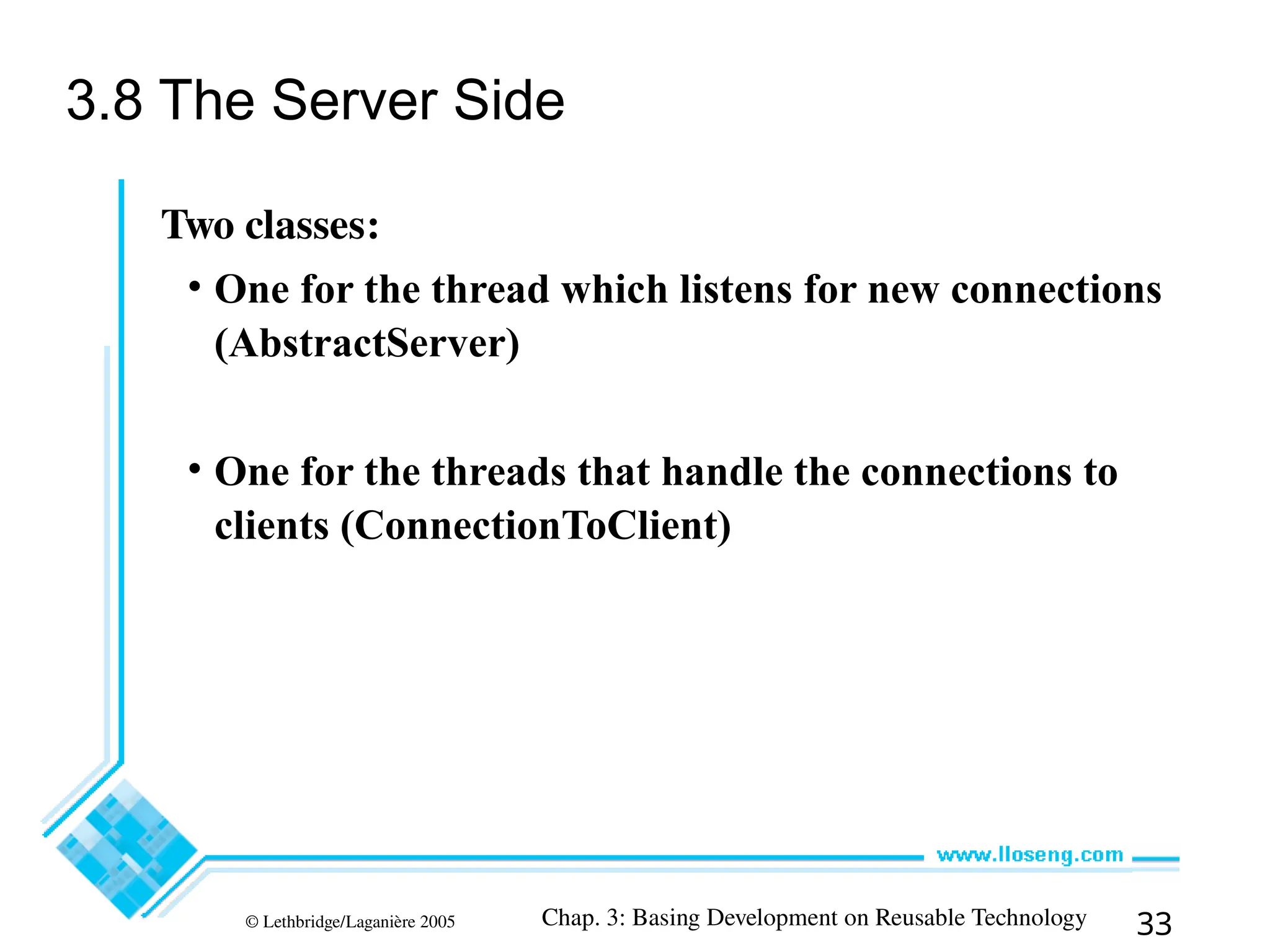 3.8 The Server Side

Two classes:

• One for the thread which listens for new connections (AbstractServer)

• One for the threads that handle the connections to clients (ConnectionToClient)

www.lloseng.com

© Lethbridge/Laganière 2005

Chap. 3: Basing Development on Reusable Technology

33